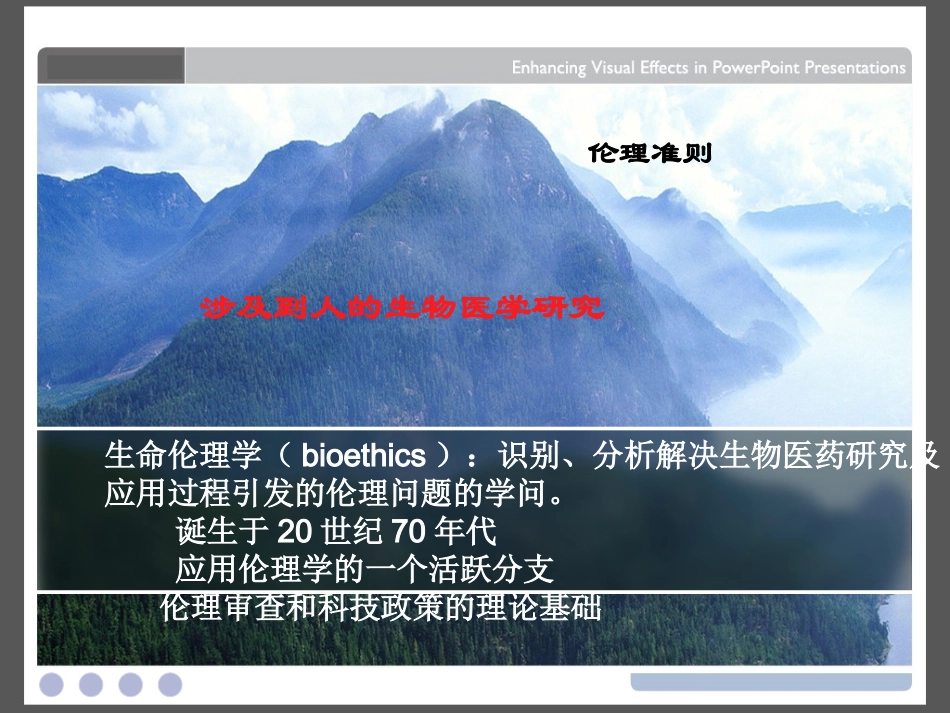 Enhancing Visual Effects in PowerPoint Presentations

伦理准则

涉及到人的生物医学研究

生命伦理学（ bioethics ）：识别、分析解决生物医药研究及应用过程引发的伦理问题的学问。

诞生于 20 世纪 70 年代

应用伦理学的一个活跃分支

伦理审查和科技政策的理论基础